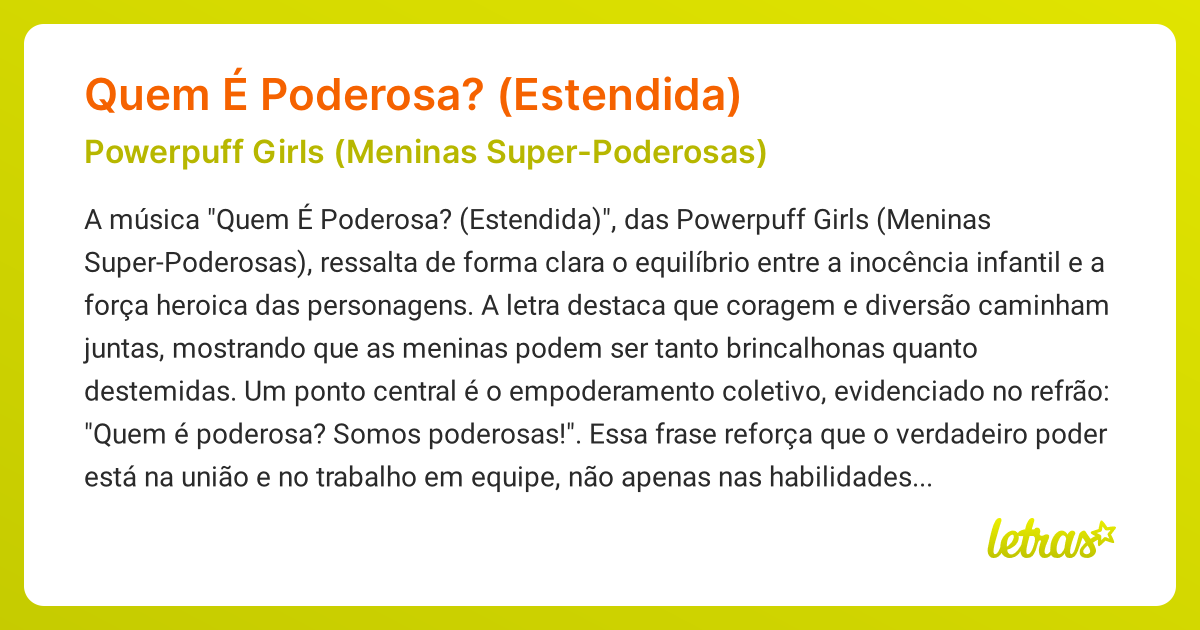 Quem É Poderosa? (Estendida)

Powerpuff Girls (Meninas Super-Poderosas)

A música "Quem É Poderosa? (Estendida)", das Powerpuff Girls (Meninas Super-Poderosas), ressalta de forma clara o equilíbrio entre a inocência infantil e a força heroica das personagens. A letra destaca que coragem e diversão caminham juntas, mostrando que as meninas podem ser tanto brincalhonas quanto destemidas. Um ponto central é o empoderamento coletivo, evidenciado no refrão: "Quem é poderosa? Somos poderosas!". Essa frase reforça que o verdadeiro poder está na união e no trabalho em equipe, não apenas nas habilidades...

letras